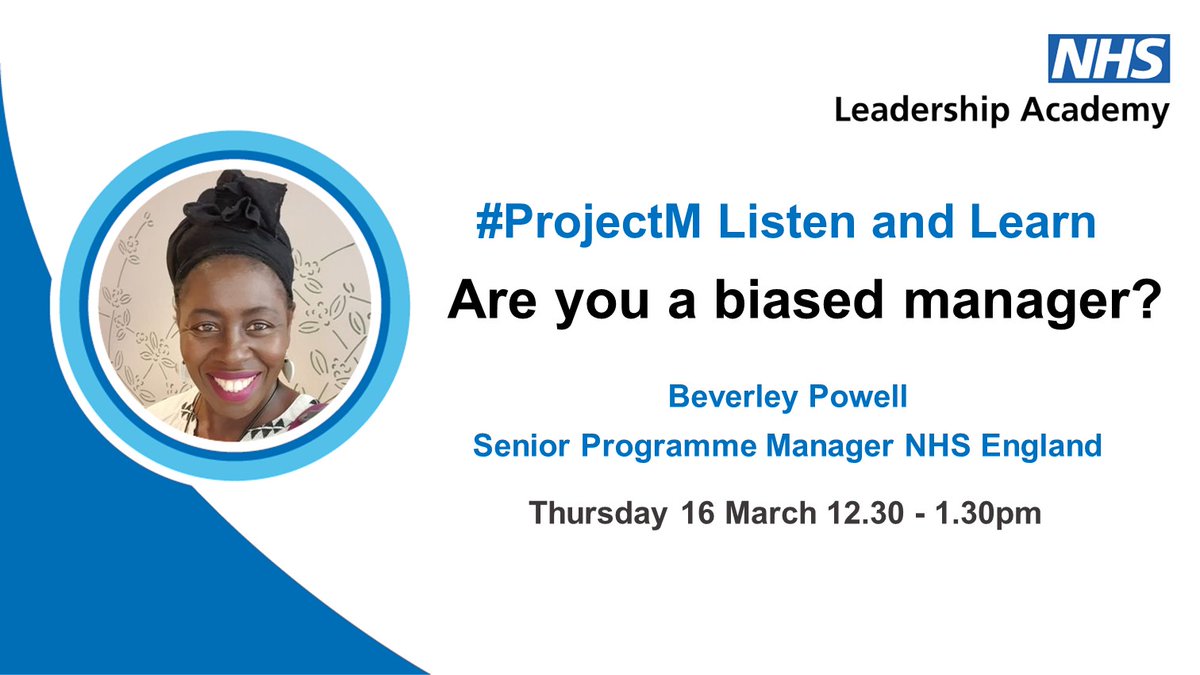 NHS
Leadership Academy

#ProjectM Listen and Learn

Are you a biased manager?

Beverley Powell
Senior Programme Manager NHS England

Thursday 16 March 12.30 - 1.30pm